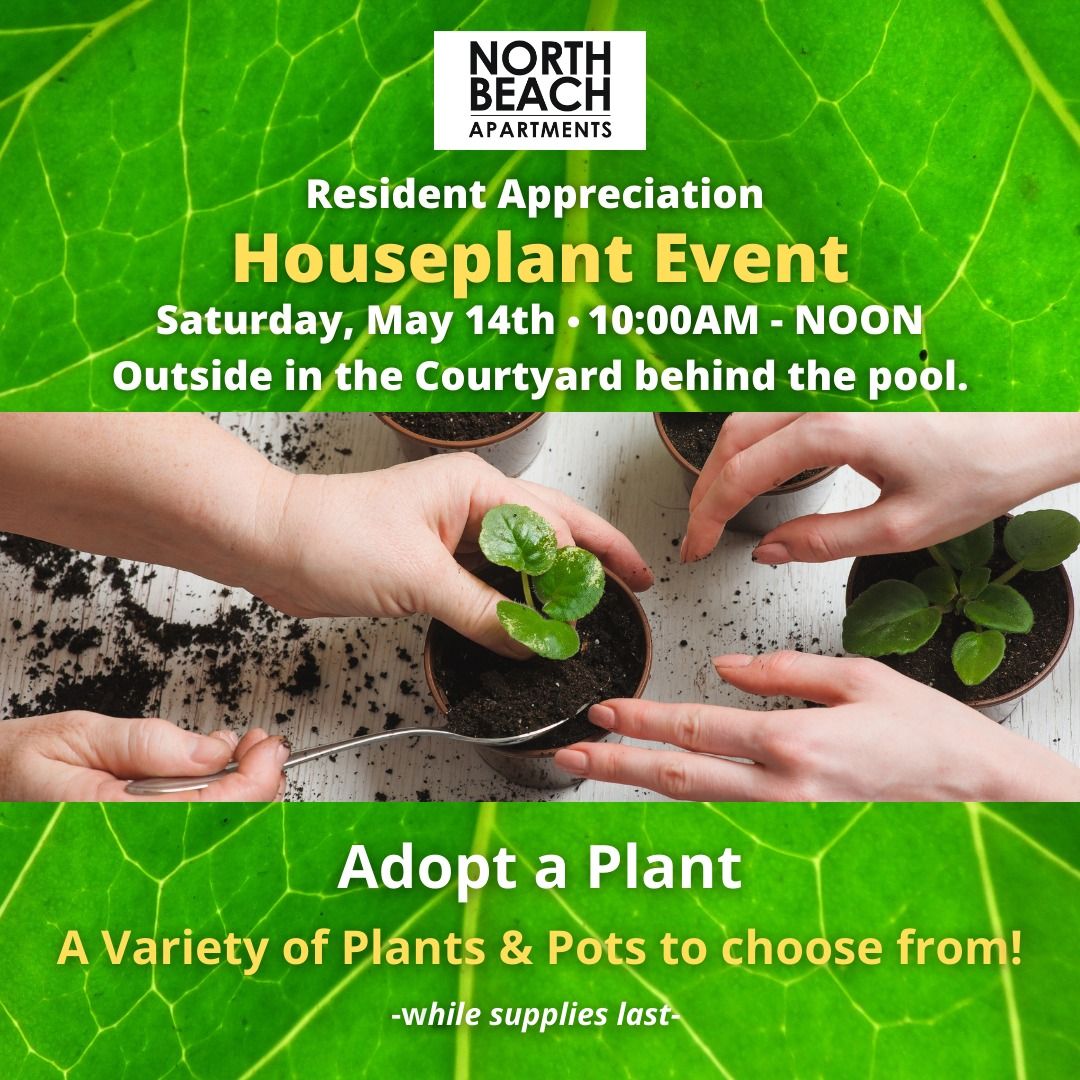 NORTH BEACH
APARTMENTS

Resident Appreciation

Houseplant Event

Saturday, May 14th • 10:00AM - NOON

Outside in the Courtyard behind the pool.

Adopt a Plant

A Variety of Plants & Pots to choose from!

-while supplies last-